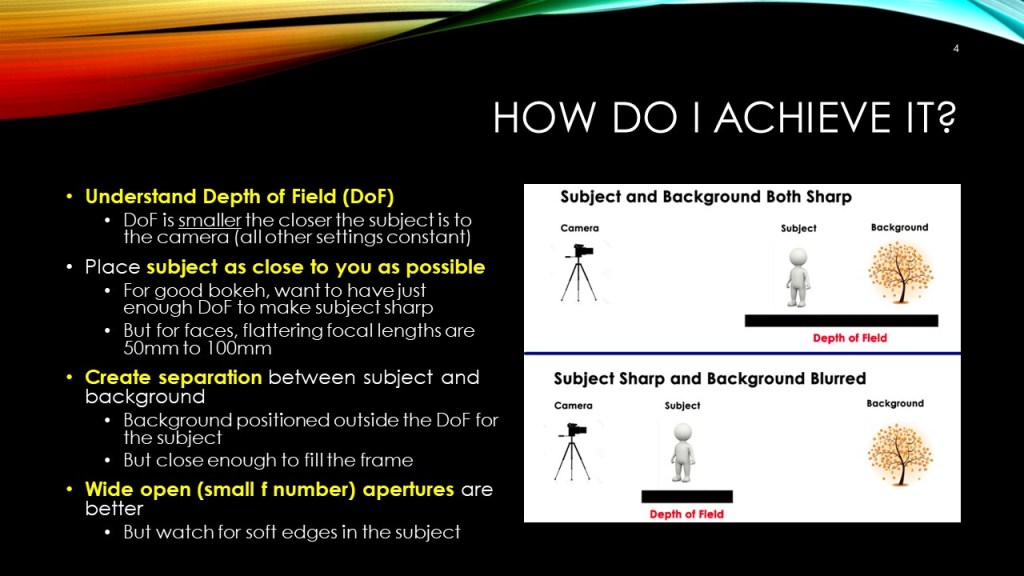 4

HOW DO I ACHIEVE IT?

• Understand Depth of Field (DoF)
  • DoF is smaller the closer the subject is to the camera (all other settings constant)
• Place subject as close to you as possible
  • For good bokeh, want to have just enough DoF to make subject sharp
  • But for faces, flattering focal lengths are 50mm to 100mm
• Create separation between subject and background
  • Background positioned outside the DoF for the subject
  • But close enough to fill the frame
• Wide open (small f number) apertures are better
  • But watch for soft edges in the subject

Subject and Background Both Sharp

Camera

Subject

Background

Depth of Field

Subject Sharp and Background Blurred

Camera

Subject

Background

Depth of Field